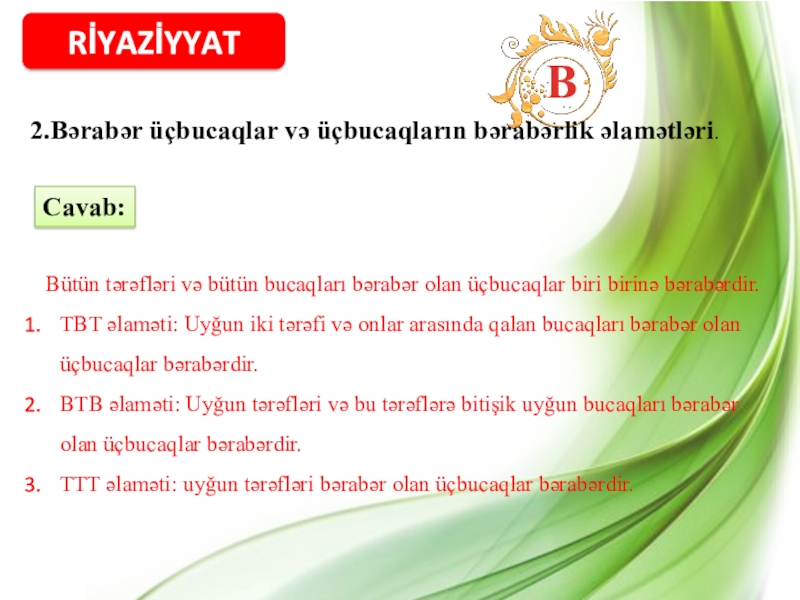 RİYAZİYYAT

B

2.Bərabər üçbucaqlar və üçbucaqların bərabərlik əlamətləri.

Cavab:

Bütün tərəfləri və bütün bucaqları bərabər olan üçbucaqlar biri birinə bərabərdir.

1. TBT əlaməti: Uyğun iki tərəfi və onlar arasında qalan bucaqları bərabər olan üçbucaqlar bərabərdir.

2. BTB əlaməti: Uyğun tərəfləri və bu tərəflərə bitişik uyğun bucaqları bərabər olan üçbucaqlar bərabərdir.

3. TTT əlaməti: uyğun tərəfləri bərabər olan üçbucaqlar bərabərdir.